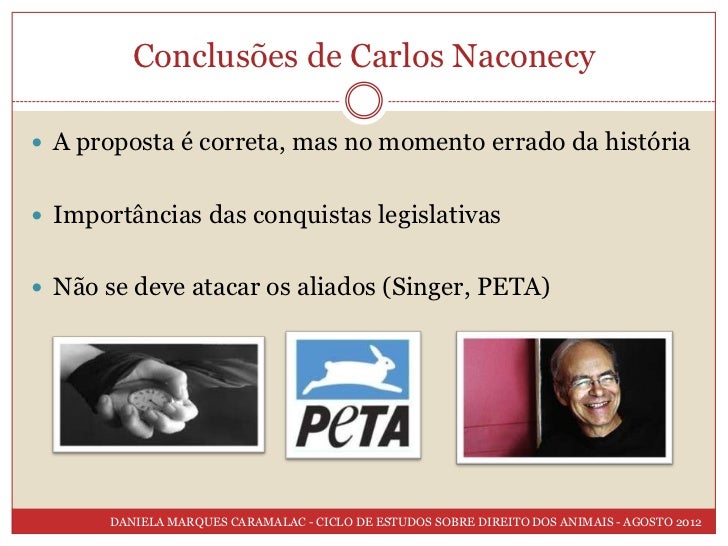 Conclusões de Carlos Naconecy

A proposta é correta, mas no momento errado da história

Importâncias das conquistas legislativas

Não se deve atacar os aliados (Singer, PETA)

PeTA

DANIELA MARQUES CARAMALAC - CICLO DE ESTUDOS SOBRE DIREITO DOS ANIMAIS - AGOSTO 2012